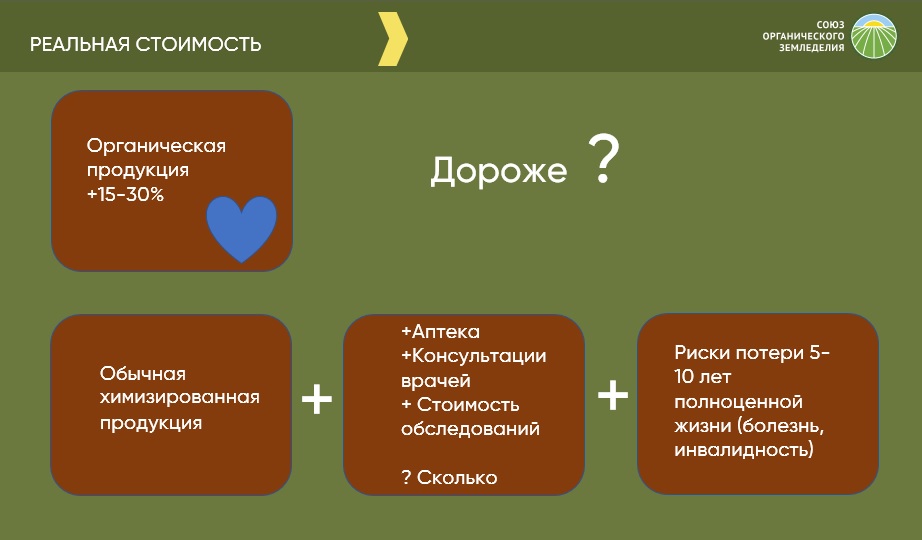 РЕАЛЬНАЯ СТОИМОСТЬ

СОЮЗ ОРГАНИЧЕСКОГО ЗЕМЛЕДЕЛИЯ

Органическая продукция +15-30%

Дороже ?

Обычная химизированная продукция

+

+Аптека
+Консультации врачей
+ Стоимость обследований

? Сколько

+

Риски потери 5-10 лет полноценной жизни (болезнь, инвалидность)